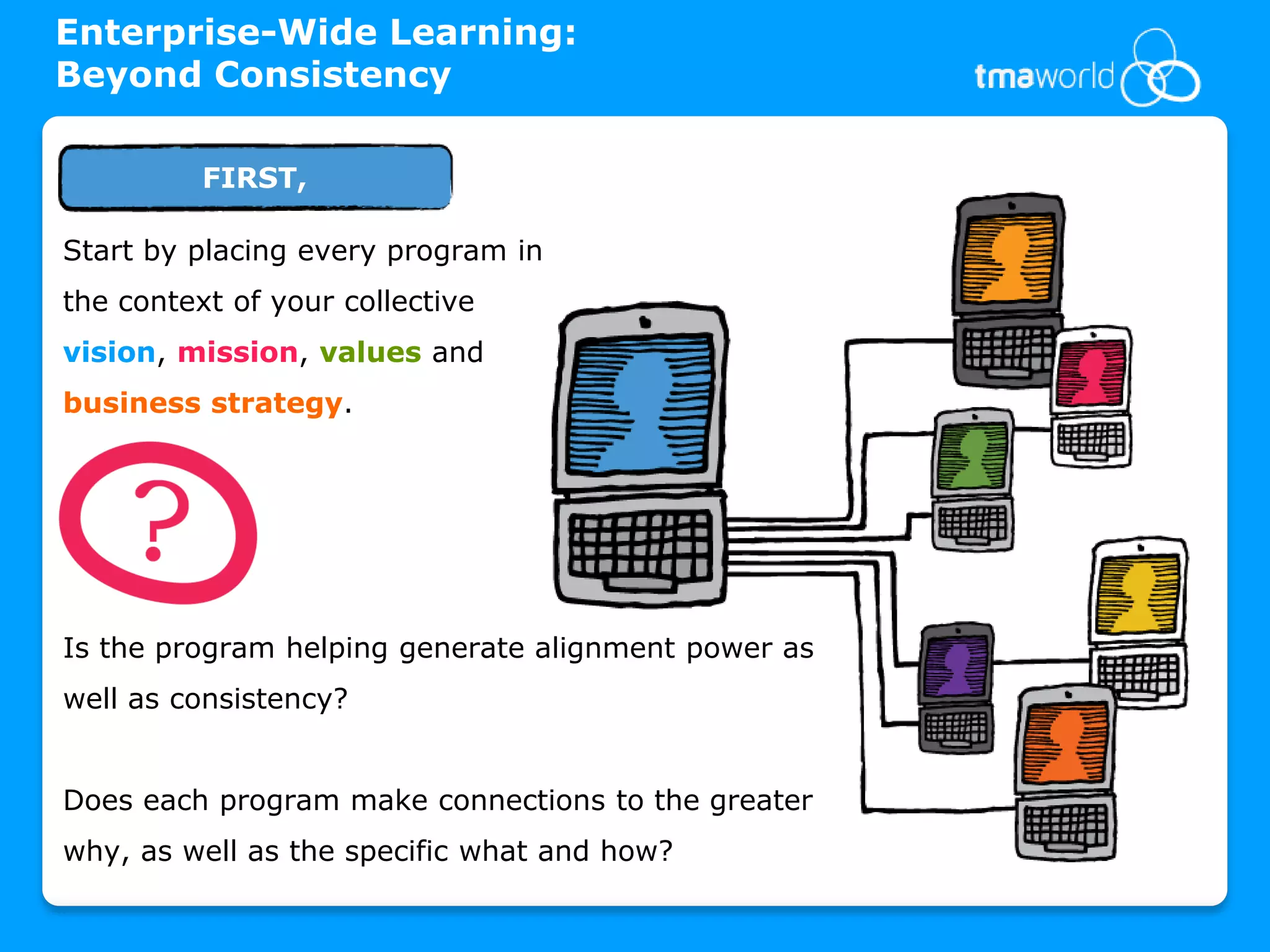 Enterprise-Wide Learning:
Beyond Consistency

tmaworld

FIRST,

Start by placing every program in the context of your collective vision, mission, values and business strategy.

?

Is the program helping generate alignment power as well as consistency?

Does each program make connections to the greater why, as well as the specific what and how?